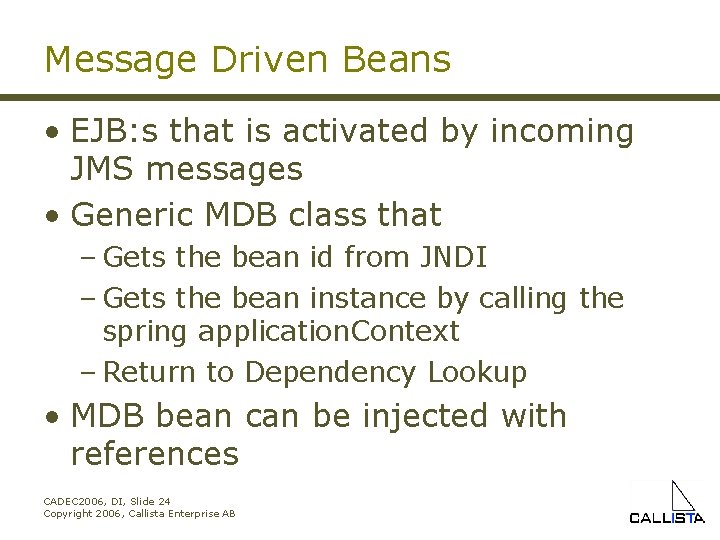 Message Driven Beans

• EJB:s that is activated by incoming JMS messages
• Generic MDB class that
– Gets the bean id from JNDI
– Gets the bean instance by calling the spring applicationContext
– Return to Dependency Lookup
• MDB bean can be injected with references

CADEC2006, DI, Slide 24
Copyright 2006, Callista Enterprise AB

CALLISTA